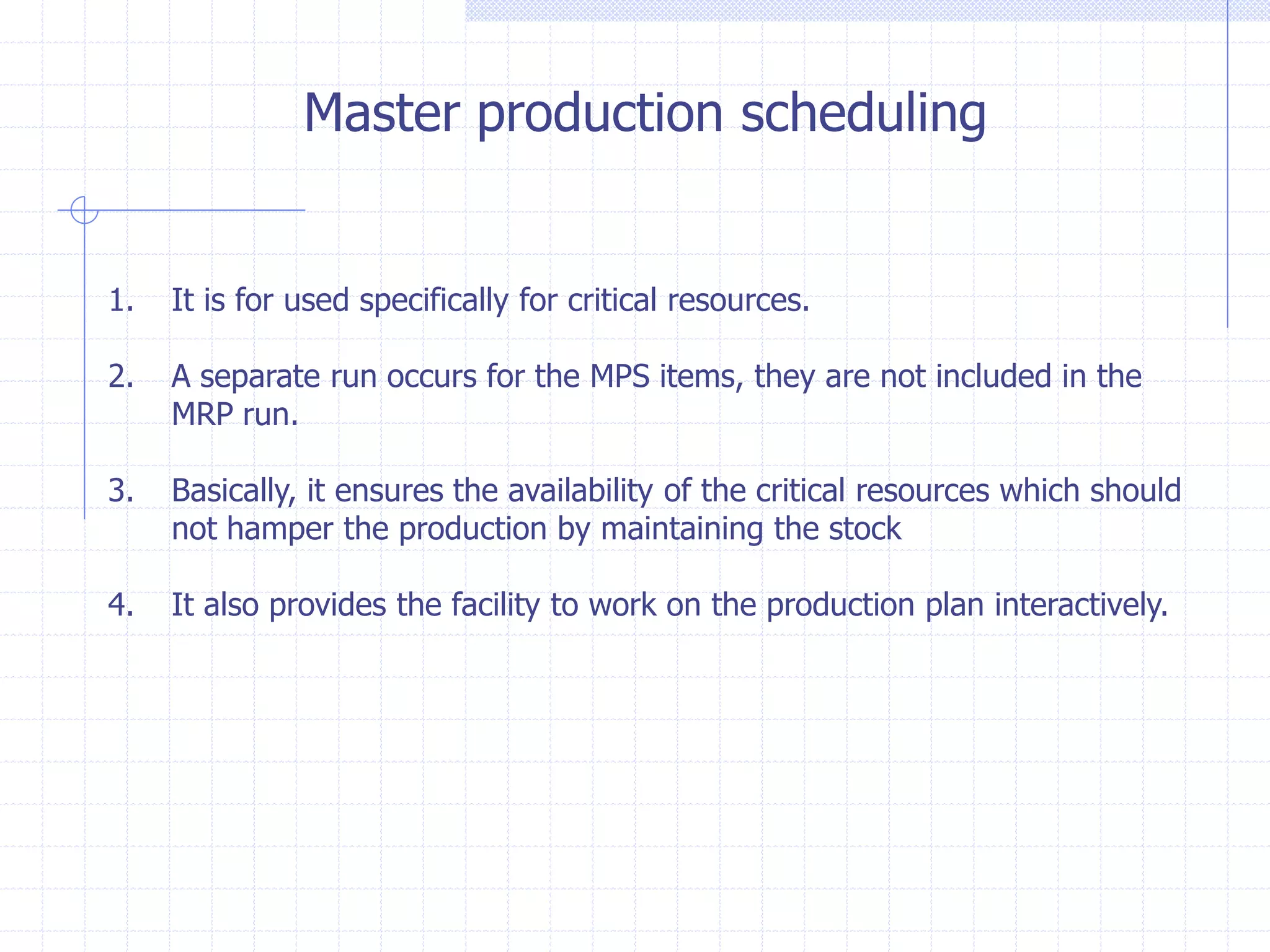 Master production scheduling

1. It is for used specifically for critical resources.

2. A separate run occurs for the MPS items, they are not included in the MRP run.

3. Basically, it ensures the availability of the critical resources which should not hamper the production by maintaining the stock

4. It also provides the facility to work on the production plan interactively.